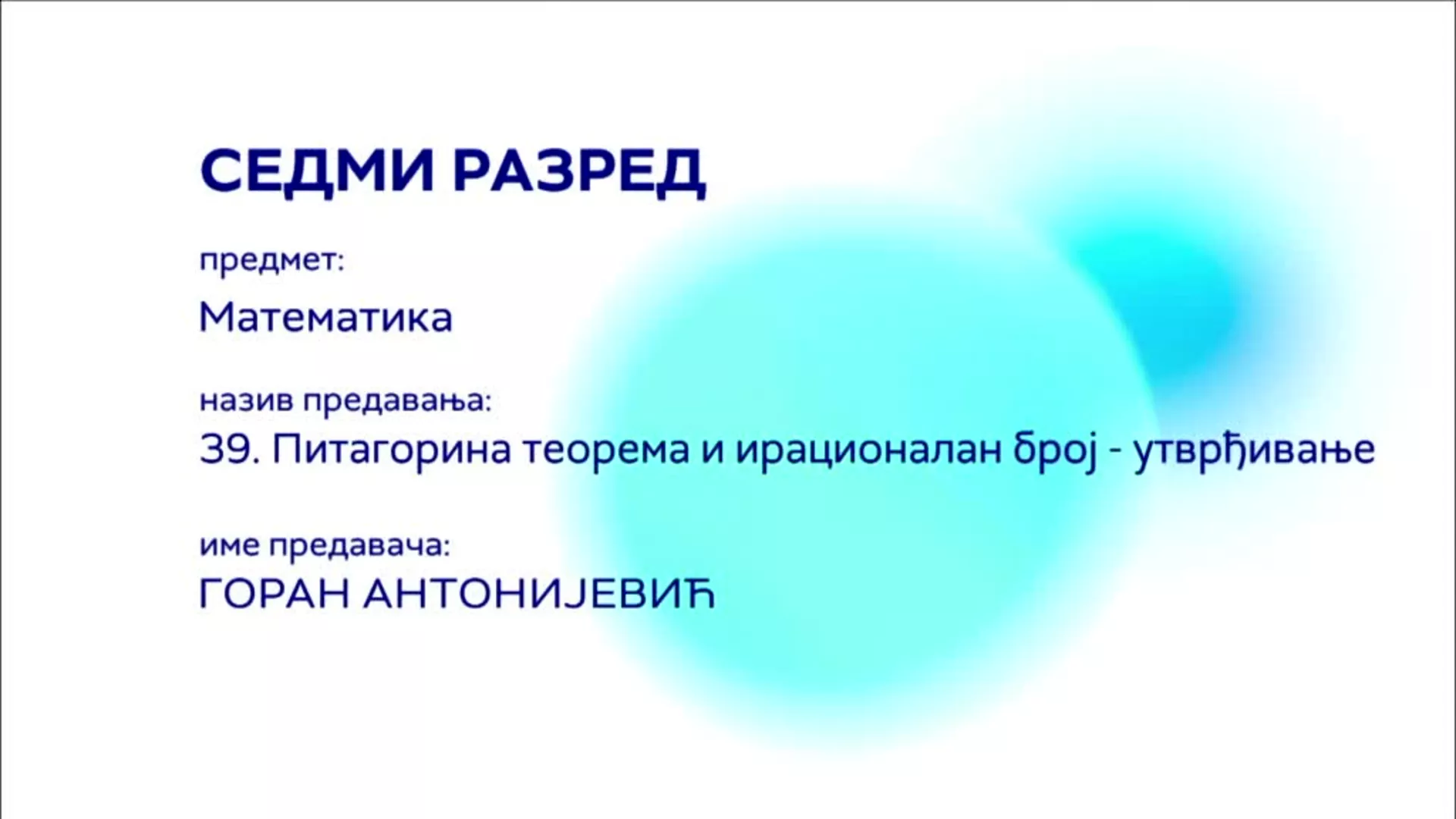 СЕДМИ РАЗРЕД

предмет:

Математика

назив предавања:

39. Питагорина теорема и ирационалан број - утврђивање

име предавача:

ГОРАН АНТОНИЈЕВИЋ